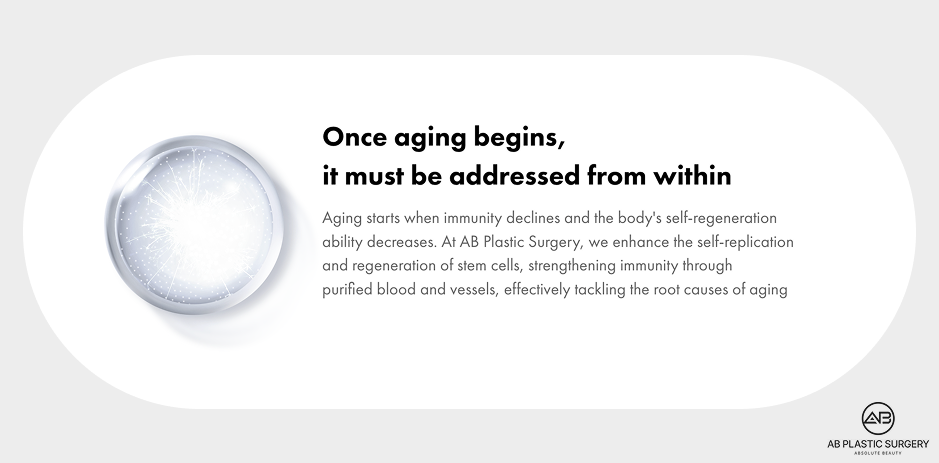 Once aging begins,
it must be addressed from within

Aging starts when immunity declines and the body's self-regeneration ability decreases. At AB Plastic Surgery, we enhance the self-replication and regeneration of stem cells, strengthening immunity through purified blood and vessels, effectively tackling the root causes of aging

AB
AB PLASTIC SURGERY
ABSOLUTE BEAUTY